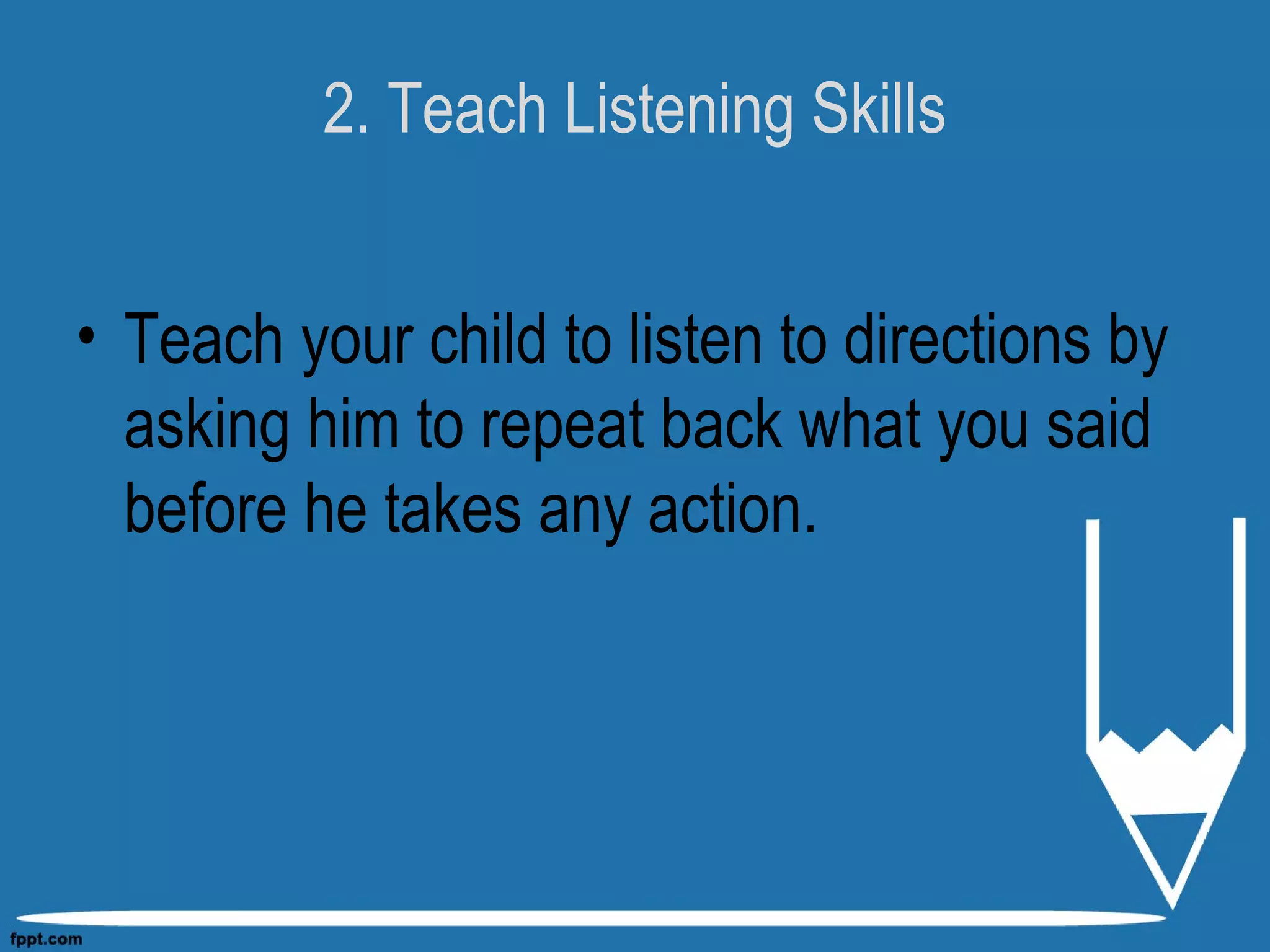 2. Teach Listening Skills

• Teach your child to listen to directions by asking him to repeat back what you said before he takes any action.

fppt.com